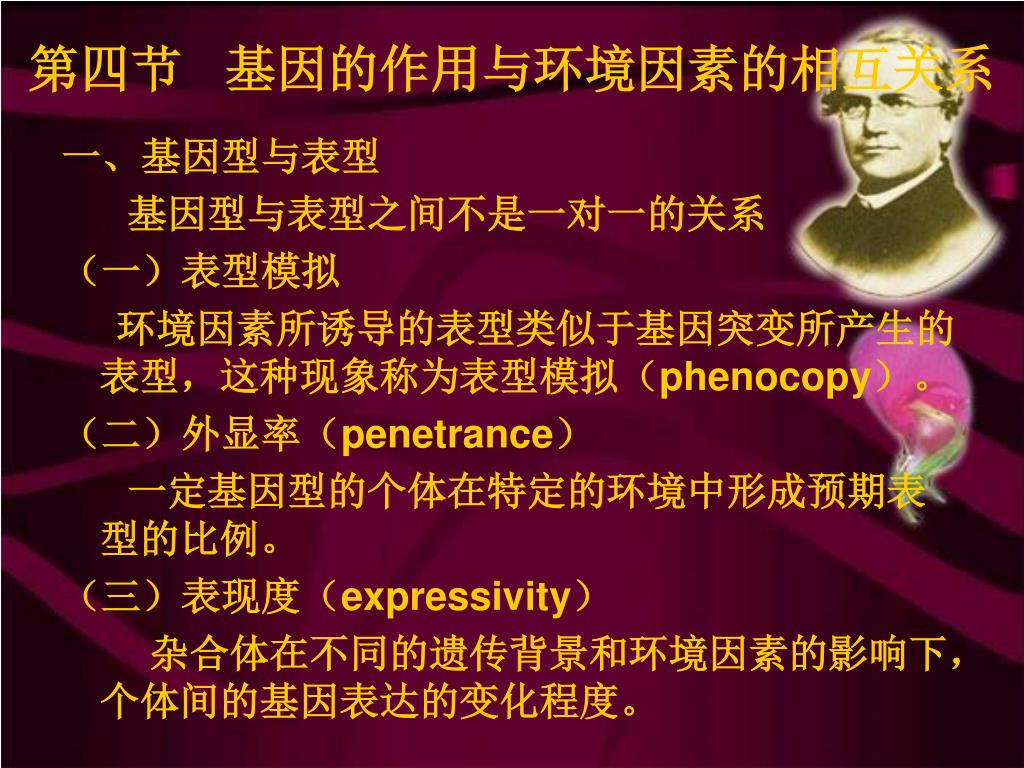 第四节 基因的作用与环境因素的相互关系

一、基因型与表型

基因型与表型之间不是一对一的关系

（一）表型模拟

环境因素所诱导的表型类似于基因突变所产生的表型，这种现象称为表型模拟（phenocopy）。

（二）外显率（penetrance）

一定基因型的个体在特定的环境中形成预期表型的比例。

（三）表现度（expressivity）

杂合体在不同的遗传背景和环境因素的影响下，个体间的基因表达的变化程度。